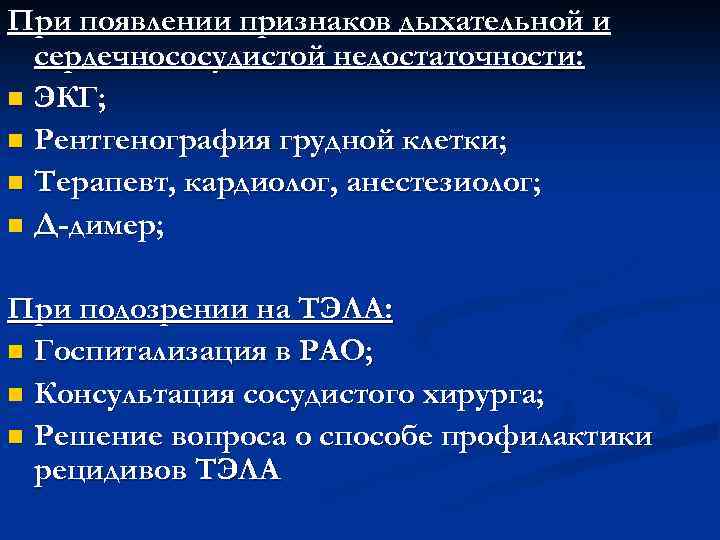 При появлении признаков дыхательной и сердечнососудистой недостаточности:

- ЭКГ;
- Рентгенография грудной клетки;
- Терапевт, кардиолог, анестезиолог;
- Д-димер;

При подозрении на ТЭЛА:

- Госпитализация в РАО;
- Консультация сосудистого хирурга;
- Решение вопроса о способе профилактики рецидивов ТЭЛА